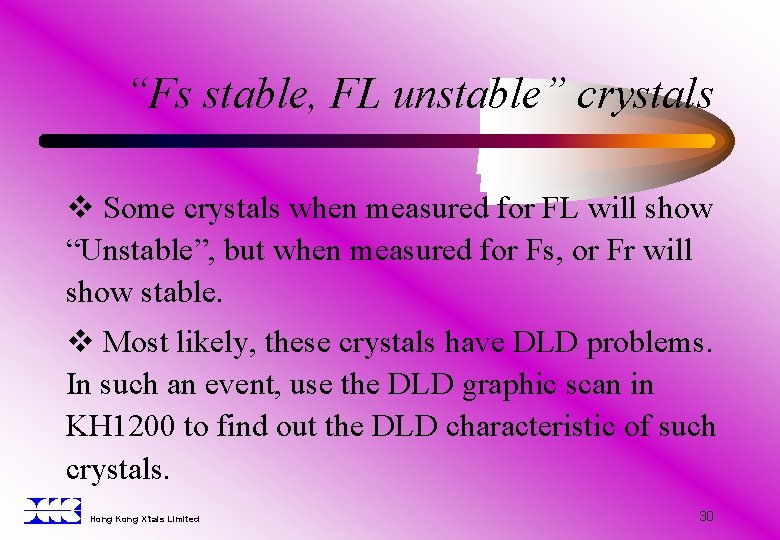 “Fs stable, FL unstable” crystals

❖ Some crystals when measured for FL will show “Unstable”, but when measured for Fs, or Fr will show stable.

❖ Most likely, these crystals have DLD problems. In such an event, use the DLD graphic scan in KH1200 to find out the DLD characteristic of such crystals.

Hong Kong Xtals Limited

30